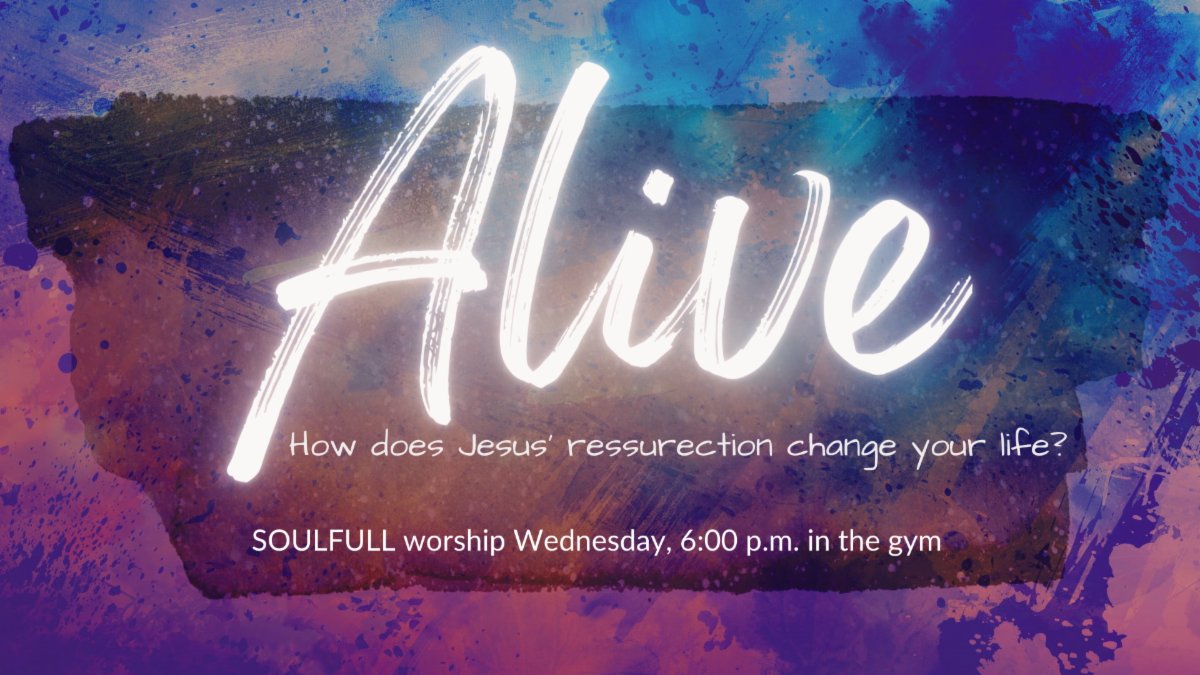 Alive

How does Jesus' ressurection change your life?

SOULFULL worship Wednesday, 6:00 p.m. in the gym